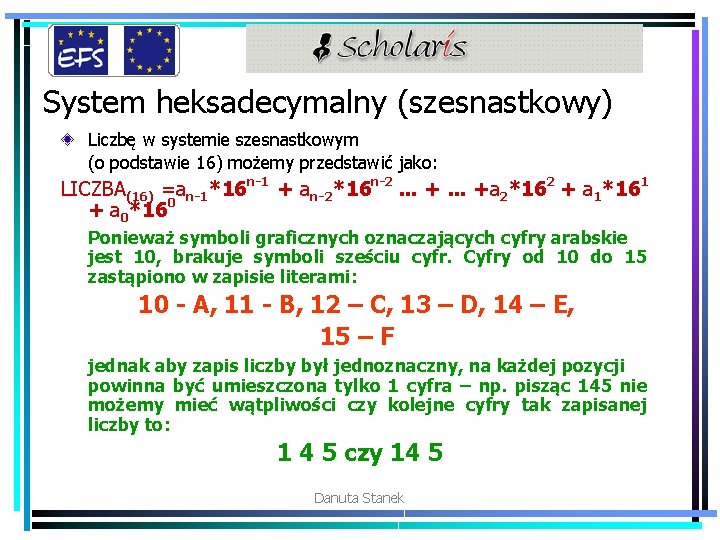 EFS

Scholaris

System heksadecymalny (szesnastkowy)

Liczbę w systemie szesnastkowym (o podstawie 16) możemy przedstawić jako:

$LICZBA_{(16)} = a_{n-1}*16^{n-1} + a_{n-2}*16^{n-2} ... + ... + a_2*16^2 + a_1*16^1 + a_0*16^0$

Ponieważ symboli graficznych oznaczających cyfry arabskie jest 10, brakuje symboli sześciu cyfr. Cyfry od 10 do 15 zastąpiono w zapisie literami:

10 - A, 11 - B, 12 – C, 13 – D, 14 – E, 15 – F

jednak aby zapis liczby był jednoznaczny, na każdej pozycji powinna być umieszczona tylko 1 cyfra – np. pisząc 145 nie możemy mieć wątpliwości czy kolejne cyfry tak zapisanej liczby to:

1 4 5 czy 14 5

Danuta Stanek